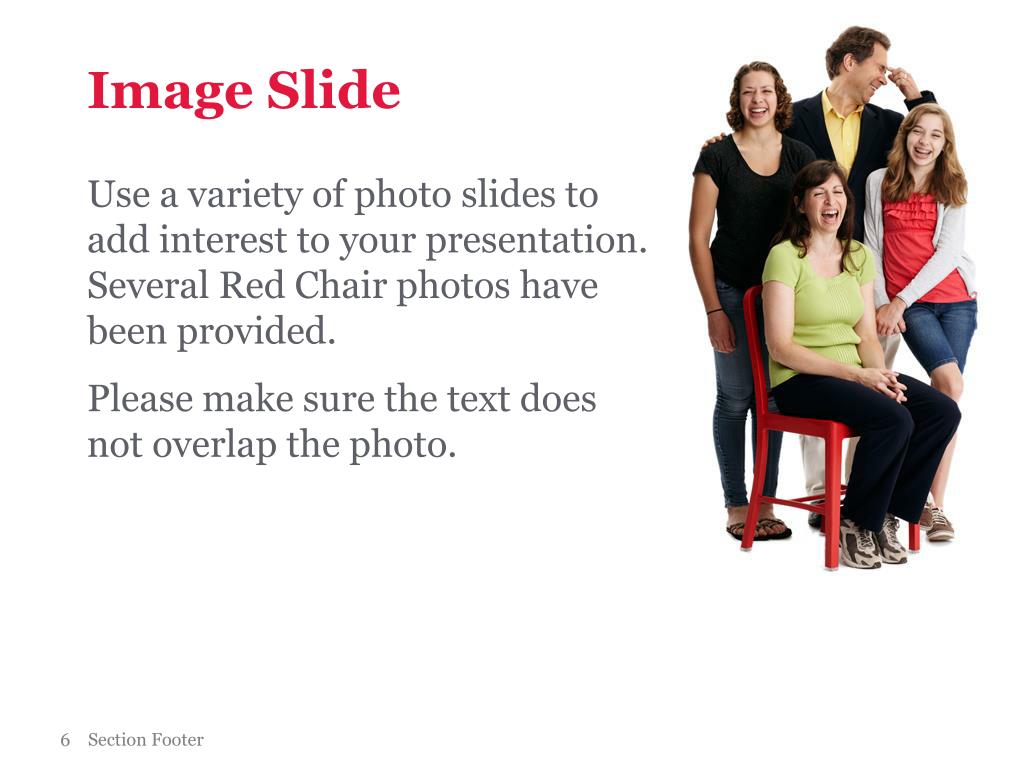 Image Slide

Use a variety of photo slides to add interest to your presentation. Several Red Chair photos have been provided.

Please make sure the text does not overlap the photo.

6 Section Footer